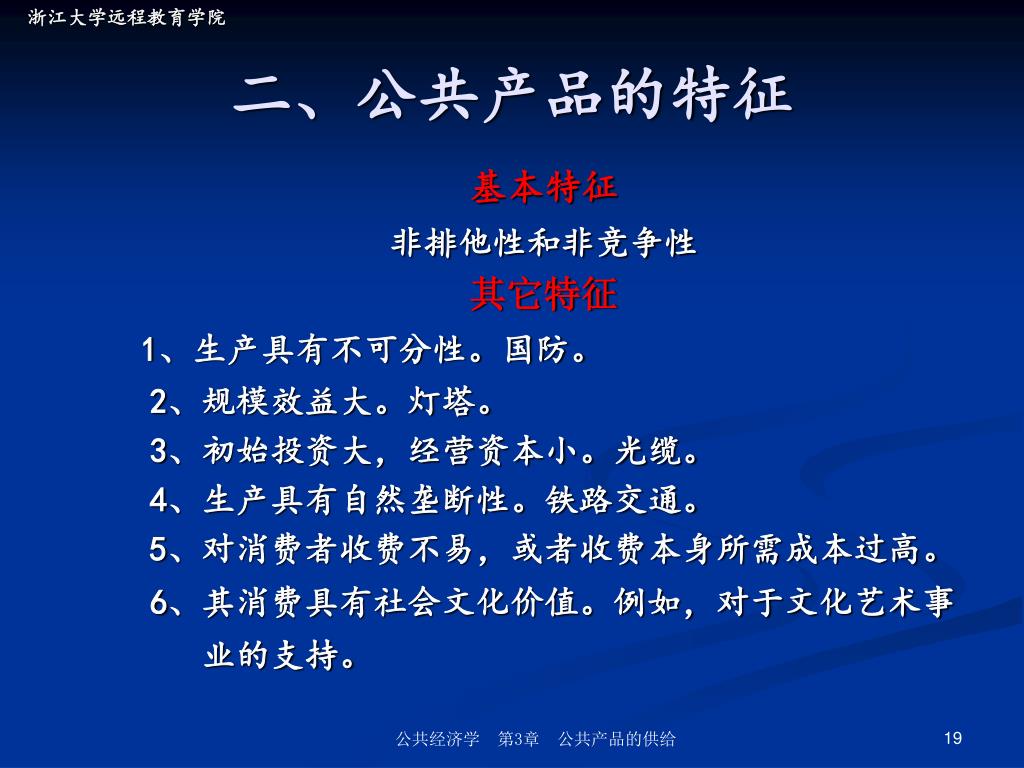 浙江大学远程教育学院

二、公共产品的特征

基本特征

非排他性和非竞争性

其它特征

1、生产具有不可分性。国防。

2、规模效益大。灯塔。

3、初始投资大，经营资本小。光缆。

4、生产具有自然垄断性。铁路交通。

5、对消费者收费不易，或者收费本身所需成本过高。

6、其消费具有社会文化价值。例如，对于文化艺术事业的支持。

公共经济学　第3章　公共产品的供给

19